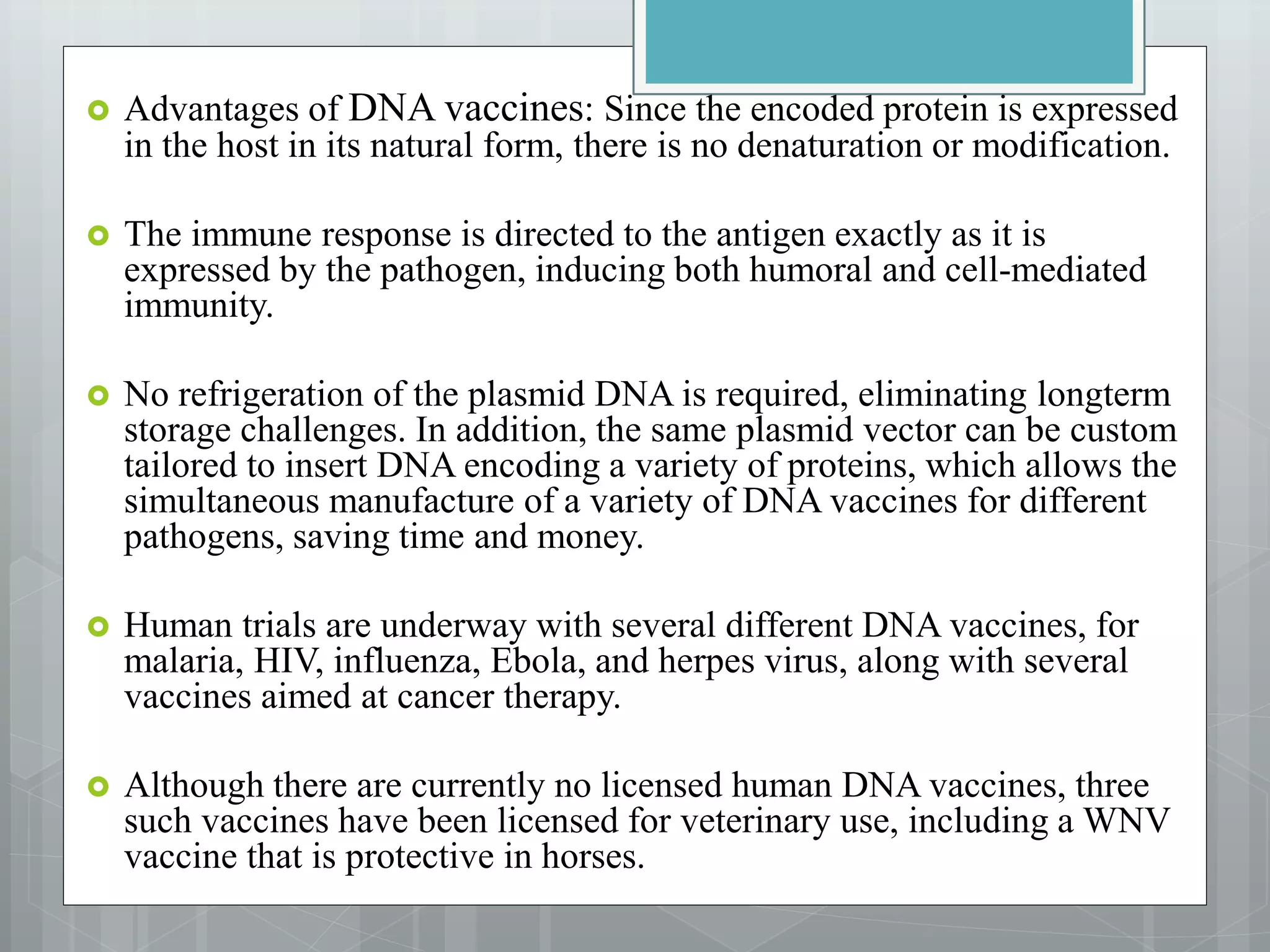 Advantages of DNA vaccines: Since the encoded protein is expressed in the host in its natural form, there is no denaturation or modification.

The immune response is directed to the antigen exactly as it is expressed by the pathogen, inducing both humoral and cell-mediated immunity.

No refrigeration of the plasmid DNA is required, eliminating longterm storage challenges. In addition, the same plasmid vector can be custom tailored to insert DNA encoding a variety of proteins, which allows the simultaneous manufacture of a variety of DNA vaccines for different pathogens, saving time and money.

Human trials are underway with several different DNA vaccines, for malaria, HIV, influenza, Ebola, and herpes virus, along with several vaccines aimed at cancer therapy.

Although there are currently no licensed human DNA vaccines, three such vaccines have been licensed for veterinary use, including a WNV vaccine that is protective in horses.